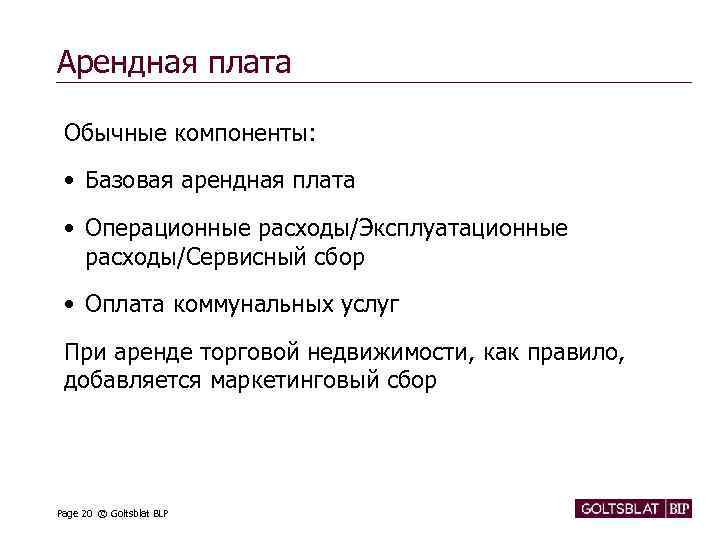 Арендная плата

Обычные компоненты:

• Базовая арендная плата

• Операционные расходы/Эксплуатационные расходы/Сервисный сбор

• Оплата коммунальных услуг

При аренде торговой недвижимости, как правило, добавляется маркетинговый сбор

Page 20 © Goltsblat BLP

GOLTSBLAT BLP